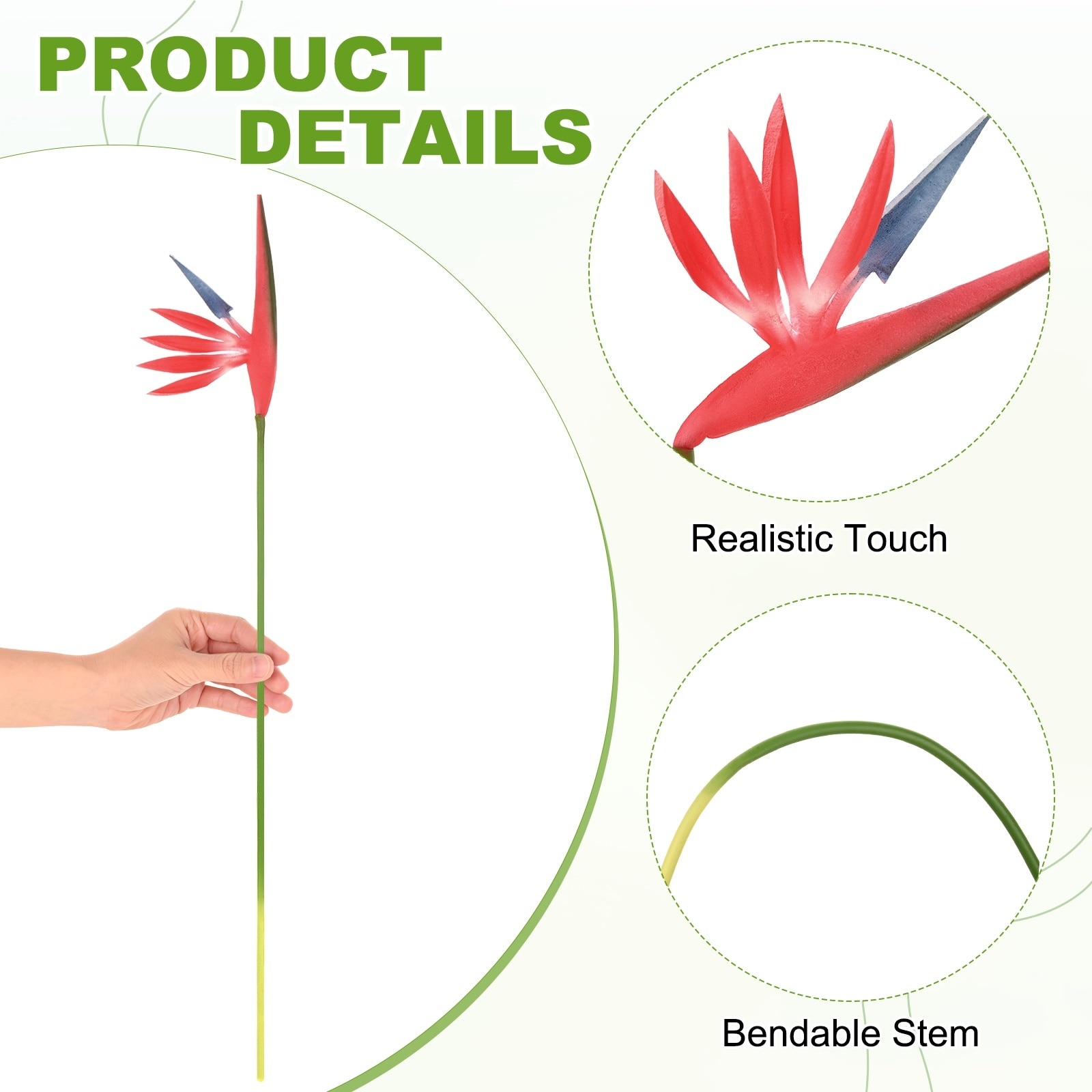 PRODUCT DETAILS

Realistic Touch

Bendable Stem